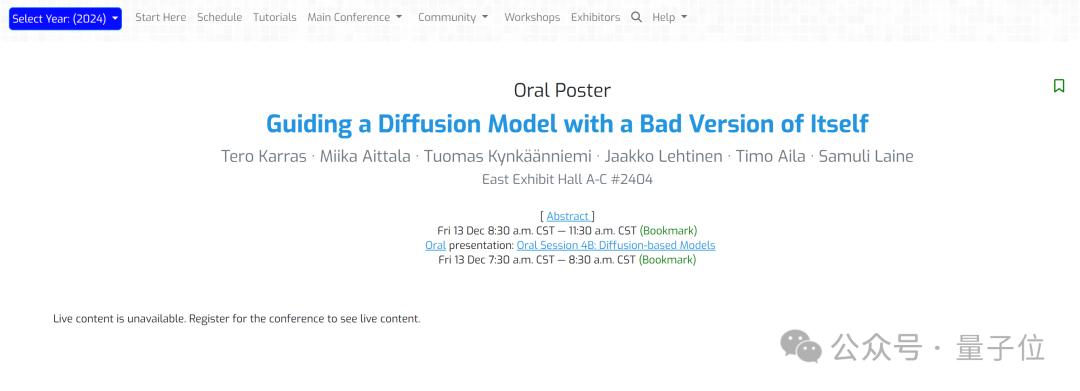 Select Year: (2024) Start Here Schedule Tutorials Main Conference Community Workshops Exhibitors Help

Oral Poster

Guiding a Diffusion Model with a Bad Version of Itself

Tero Karras · Miika Aittala · Tuomas Kynkäänniemi · Jaakko Lehtinen · Timo Aila · Samuli Laine

East Exhibit Hall A-C #2404

[ Abstract ]
Fri 13 Dec 8:30 a.m. CST — 11:30 a.m. CST (Bookmark)
Oral presentation: Oral Session 4B: Diffusion-based Models
Fri 13 Dec 7:30 a.m. CST — 8:30 a.m. CST (Bookmark)

Live content is unavailable. Register for the conference to see live content.

公众号 · 量子位